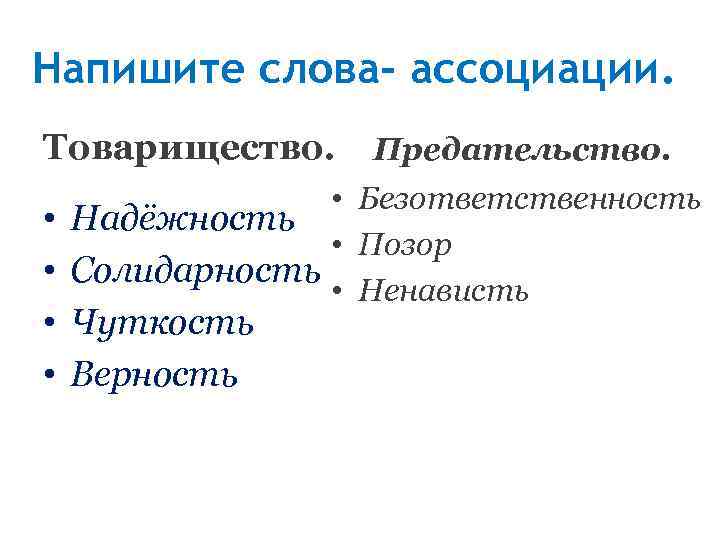 Напишите слова- ассоциации.

Товарищество.

• Надёжность
• Солидарность
• Чуткость
• Верность

Предательство.

• Безответственность
• Позор
• Ненависть